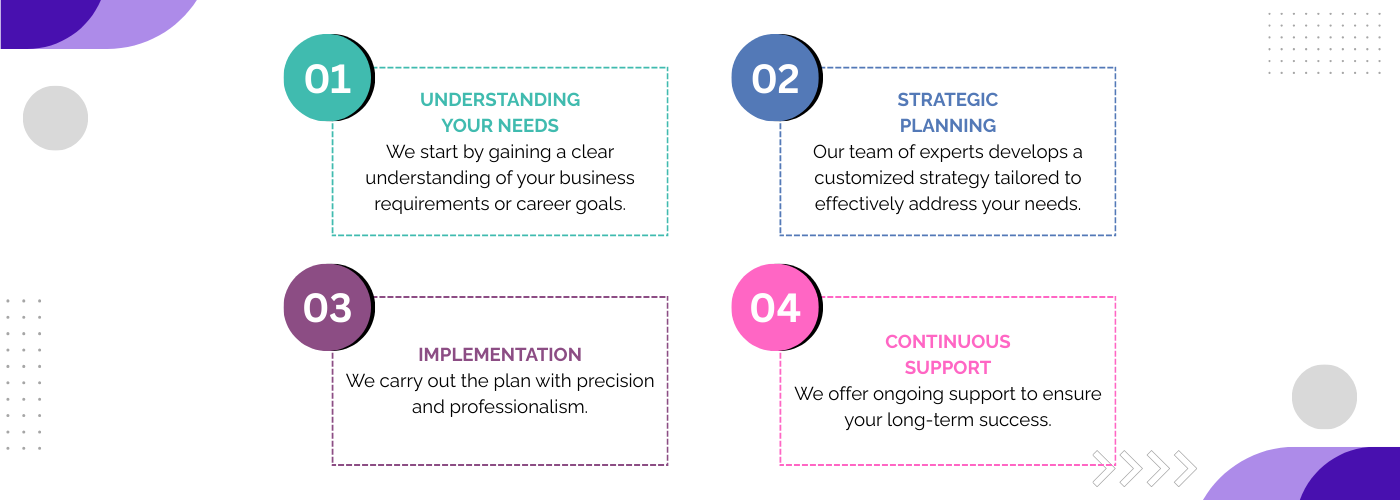 01

UNDERSTANDING YOUR NEEDS

We start by gaining a clear understanding of your business requirements or career goals.

02

STRATEGIC PLANNING

Our team of experts develops a customized strategy tailored to effectively address your needs.

03

IMPLEMENTATION

We carry out the plan with precision and professionalism.

04

CONTINUOUS SUPPORT

We offer ongoing support to ensure your long-term success.